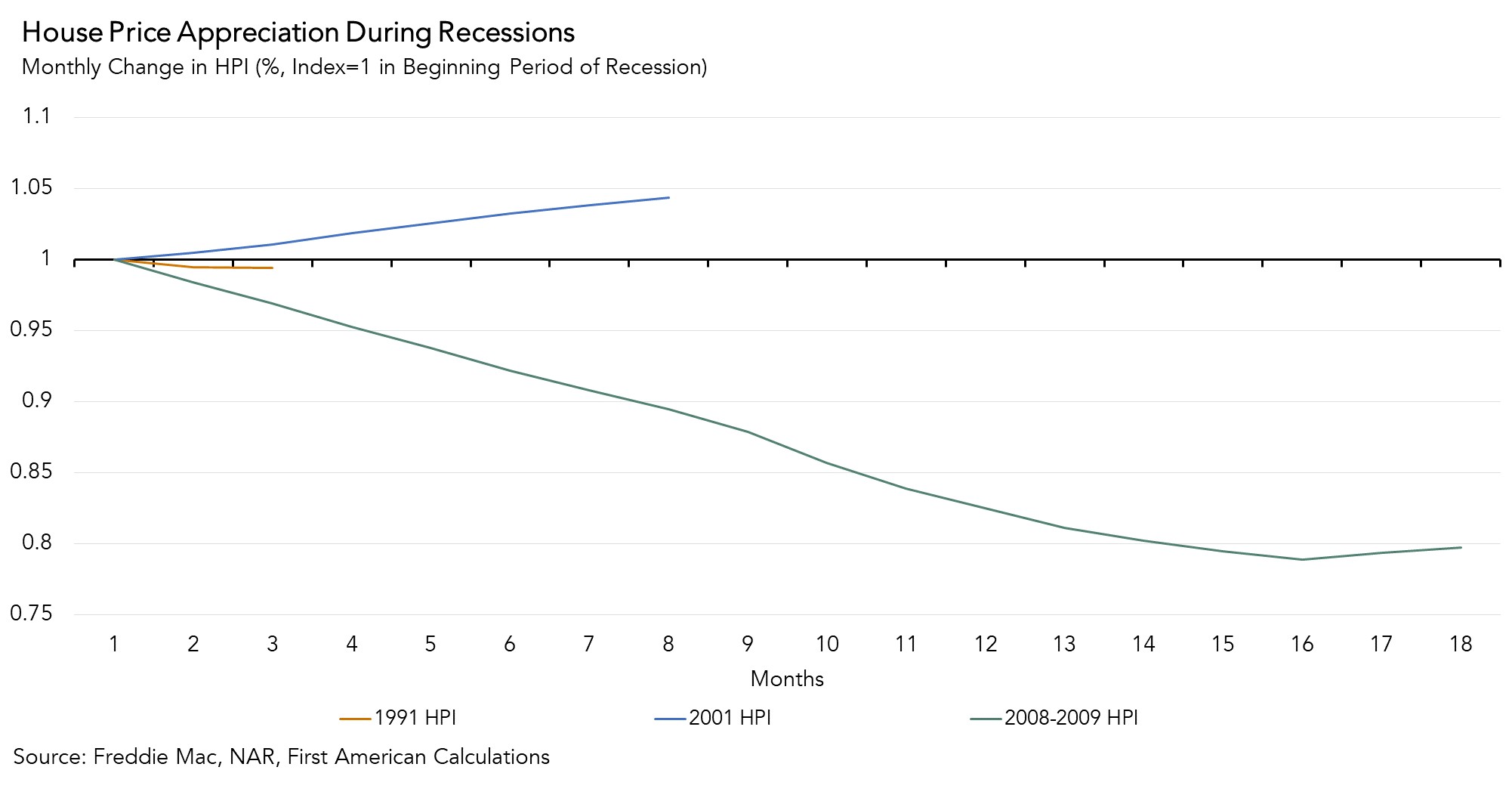 House Price Appreciation During Recessions
Monthly Change in HPI (%, Index=1 in Beginning Period of Recession)

1.1
1.05
1
0.95
0.9
0.85
0.8
0.75

1 2 3 4 5 6 7 8 9 10 11 12 13 14 15 16 17 18
Months

1991 HPI
2001 HPI
2008-2009 HPI

Source: Freddie Mac, NAR, First American Calculations